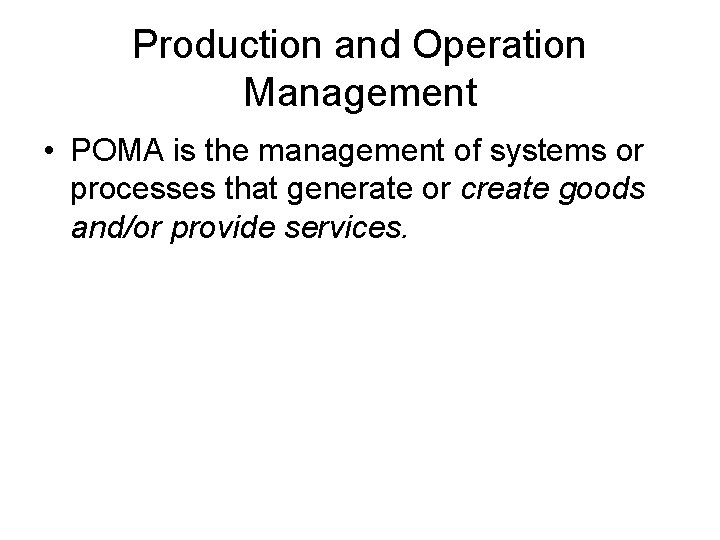 Production and Operation Management

• POMA is the management of systems or processes that generate or create goods and/or provide services.